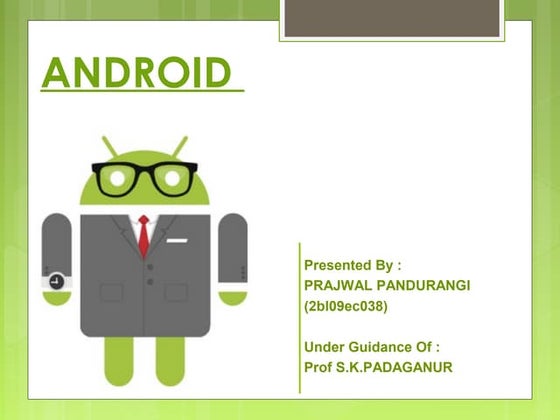 ANDROID

Presented By :
PRAJWAL PANDURANGI
(2bl09ec038)

Under Guidance Of :
Prof S.K.PADAGANUR